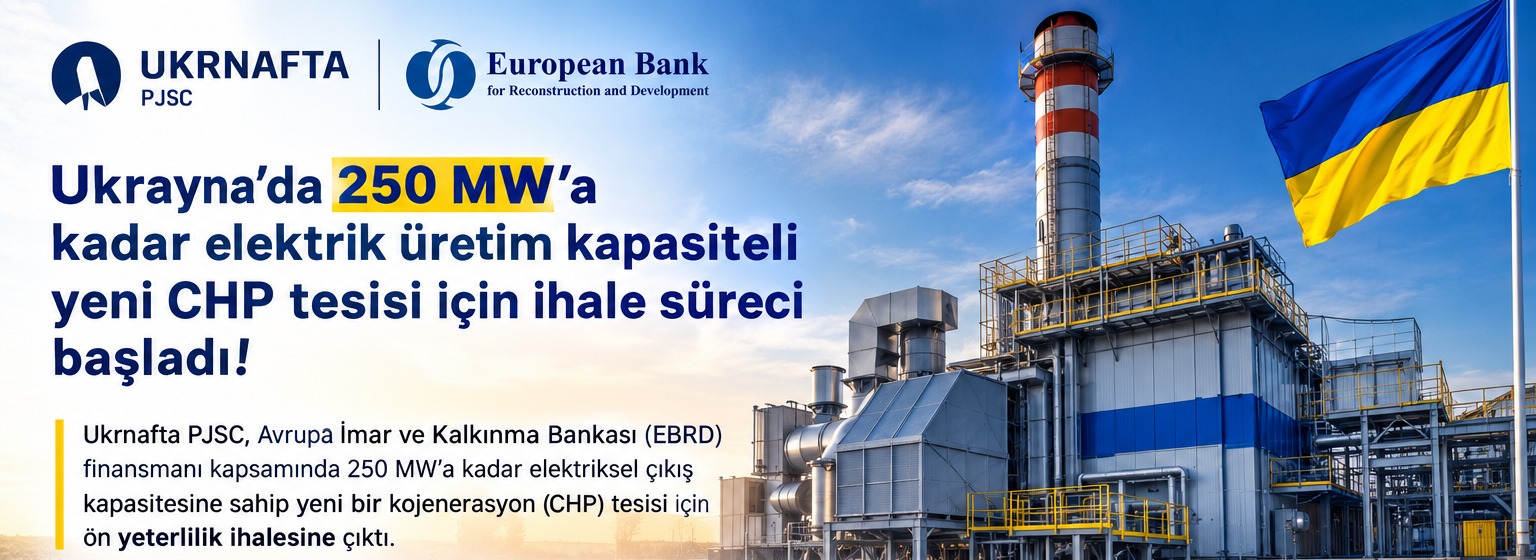 UKRNAFTA
PJSC

European Bank
for Reconstruction and Development

Ukrayna'da 250 MW'a kadar elektrik üretim kapasiteli yeni CHP tesisi için ihale süreci başladı!

Ukrnafta PJSC, Avrupa İmar ve Kalkınma Bankası (EBRD) finansmanı kapsamında 250 MW'a kadar elektriksel çıkış kapasitesine sahip yeni bir kojenerasyon (CHP) tesisi için ön yeterlilik ihalesine çıktı.